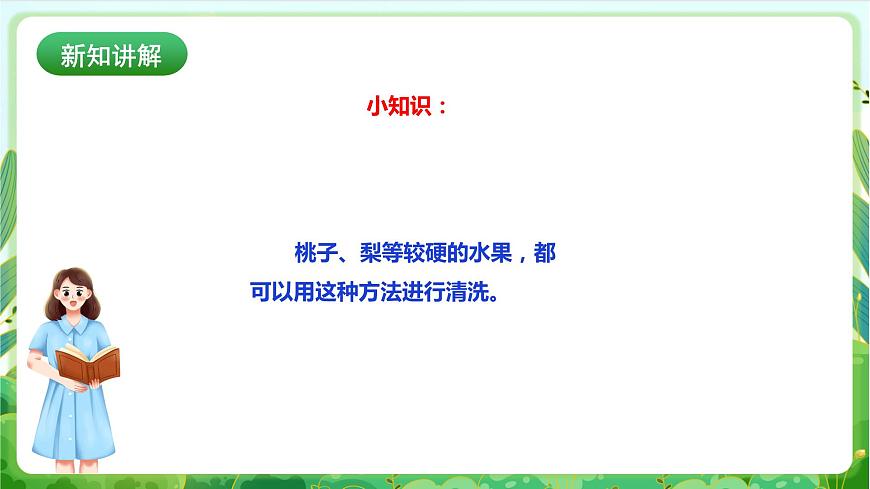 新知讲解

小知识：

桃子、梨等较硬的水果，都可以用这种方法进行清洗。